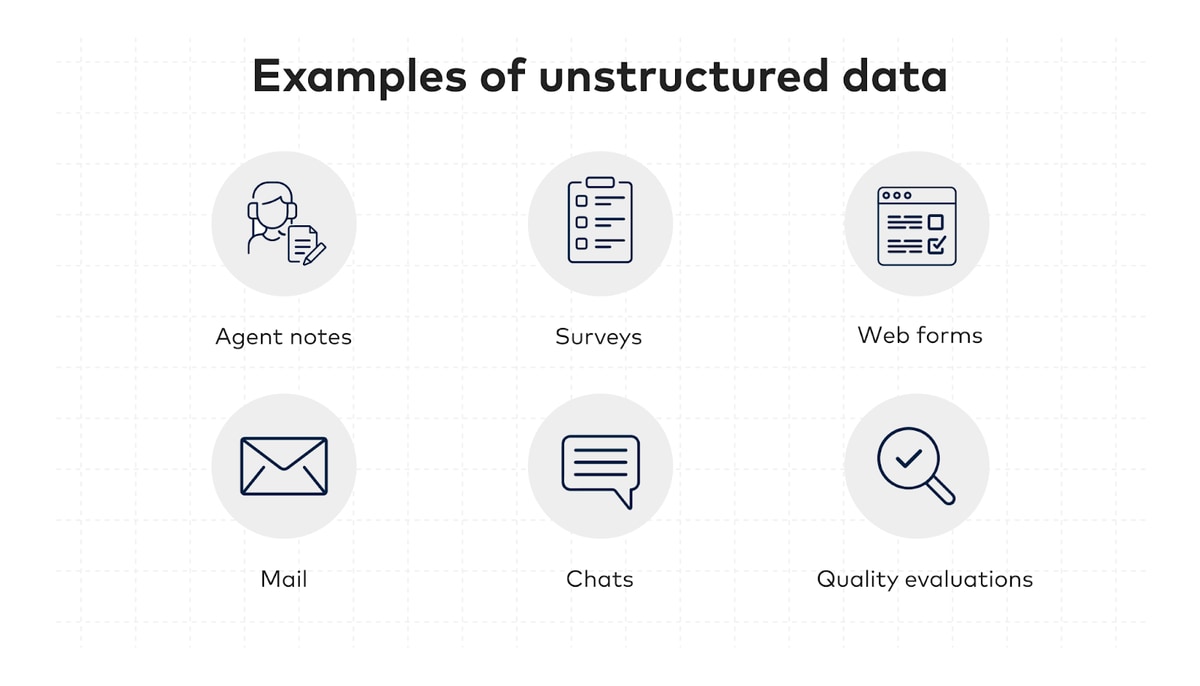 Examples of unstructured data

Agent notes

Surveys

Web forms

Mail

Chats

Quality evaluations